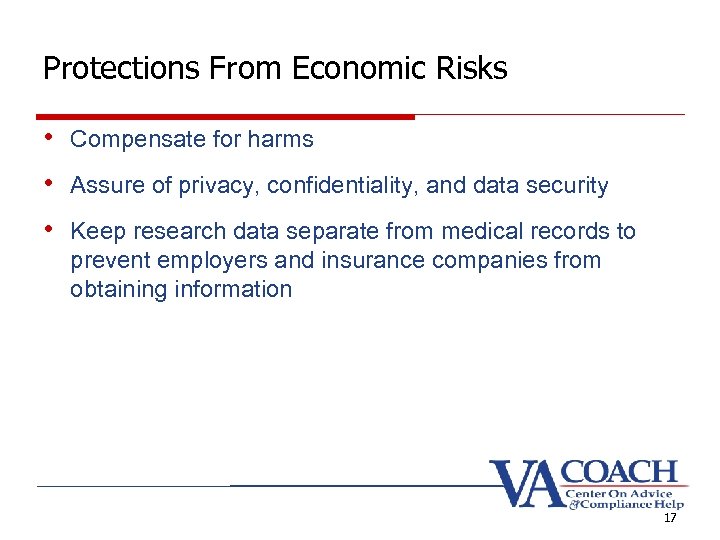 Protections From Economic Risks

• Compensate for harms

• Assure of privacy, confidentiality, and data security

• Keep research data separate from medical records to prevent employers and insurance companies from obtaining information

VA COACH
Center On Advice & Compliance Help

17